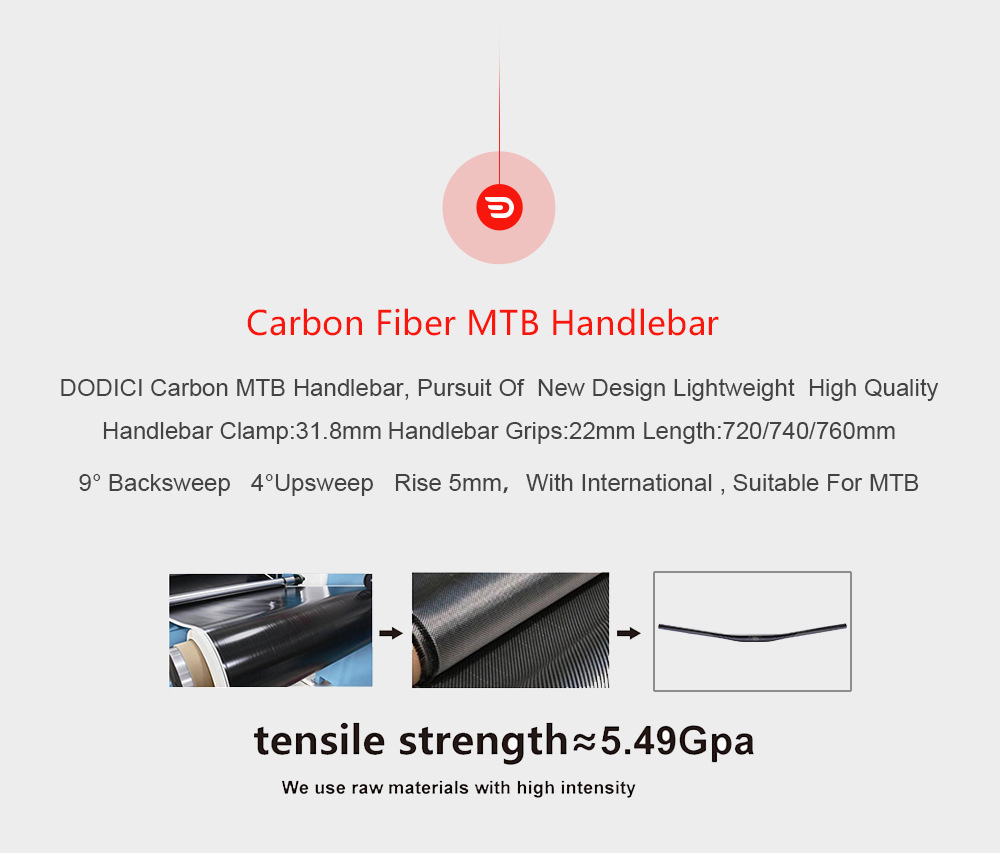 Carbon Fiber MTB Handlebar

DODICI Carbon MTB Handlebar, Pursuit Of New Design Lightweight High Quality

Handlebar Clamp:31.8mm Handlebar Grips:22mm Length:720/740/760mm

9° Backsweep 4°Upsweep Rise 5mm, With International , Suitable For MTB

tensile strength≈5.49Gpa

We use raw materials with high intensity